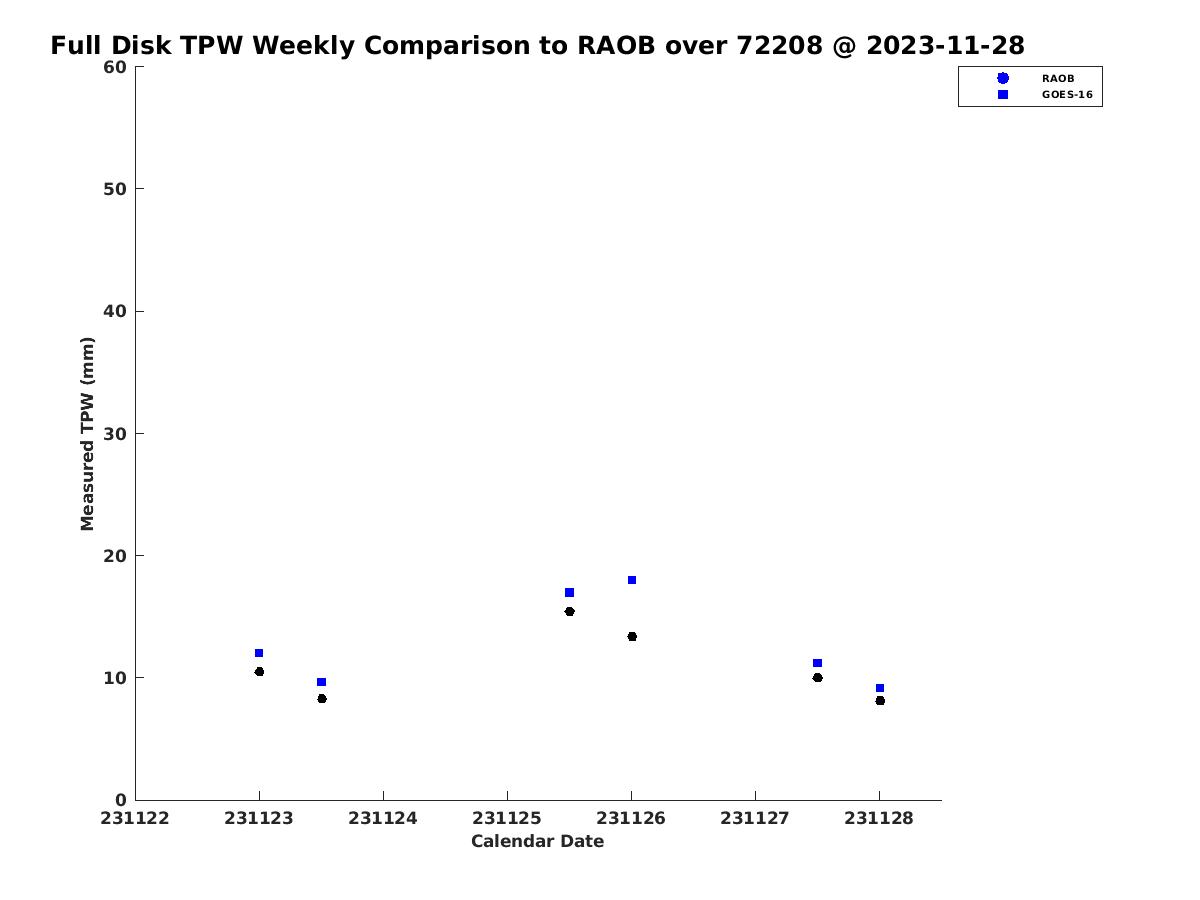 Full Disk TPW Weekly Comparison to RAOB over 72208 @ 2023-11-28

RAOB
GOES-16

Measured TPW (mm)

60
50
40
30
20
10
0

231122 231123 231124 231125 231126 231127 231128

Calendar Date